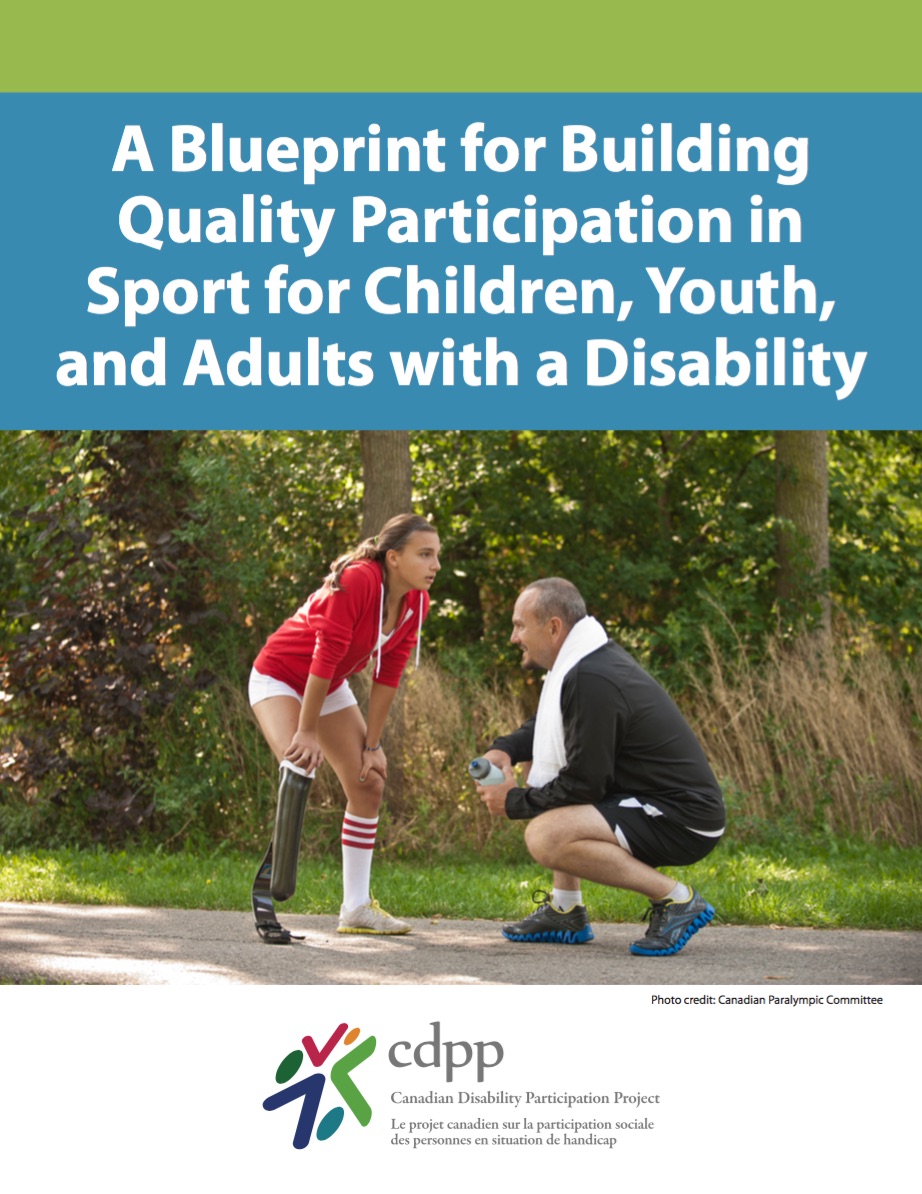 A Blueprint for Building Quality Participation in Sport for Children, Youth, and Adults with a Disability

Photo credit: Canadian Paralympic Committee

cdpp
Canadian Disability Participation Project
Le projet canadien sur la participation sociale des personnes en situation de handicap